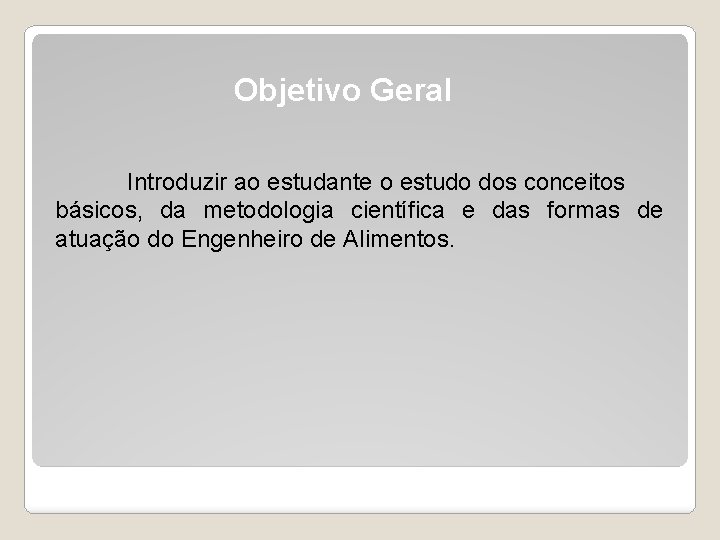 Objetivo Geral

Introduzir ao estudante o estudo dos conceitos básicos, da metodologia científica e das formas de atuação do Engenheiro de Alimentos.